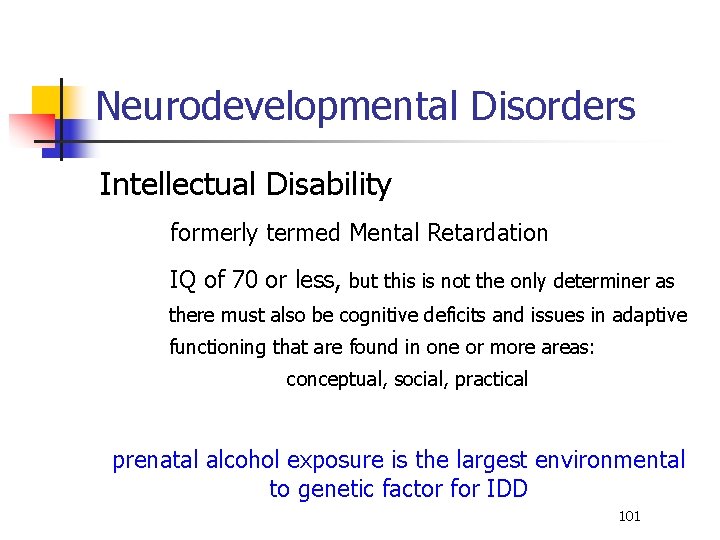 Neurodevelopmental Disorders

Intellectual Disability

formerly termed Mental Retardation

IQ of 70 or less, but this is not the only determiner as there must also be cognitive deficits and issues in adaptive functioning that are found in one or more areas:

conceptual, social, practical

prenatal alcohol exposure is the largest environmental to genetic factor for IDD

101